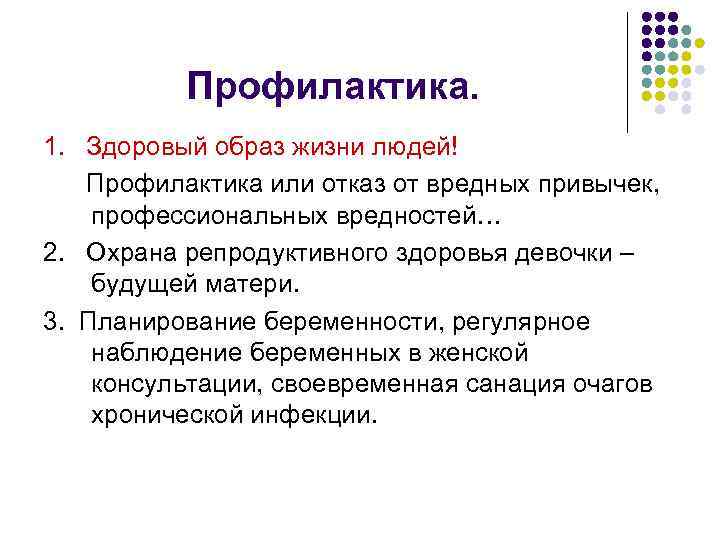 Профилактика.

1. Здоровый образ жизни людей!

Профилактика или отказ от вредных привычек, профессиональных вредностей…

2. Охрана репродуктивного здоровья девочки – будущей матери.

3. Планирование беременности, регулярное наблюдение беременных в женской консультации, своевременная санация очагов хронической инфекции.